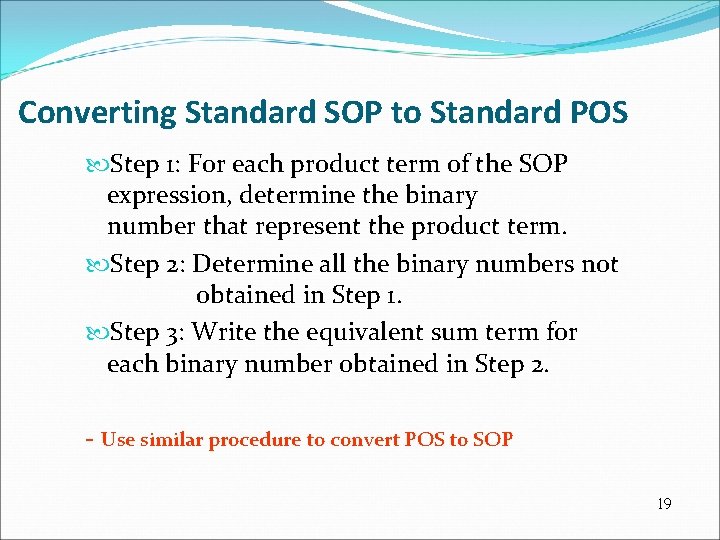 Converting Standard SOP to Standard POS

Step 1: For each product term of the SOP expression, determine the binary number that represent the product term.

Step 2: Determine all the binary numbers not obtained in Step 1.

Step 3: Write the equivalent sum term for each binary number obtained in Step 2.

- Use similar procedure to convert POS to SOP

19